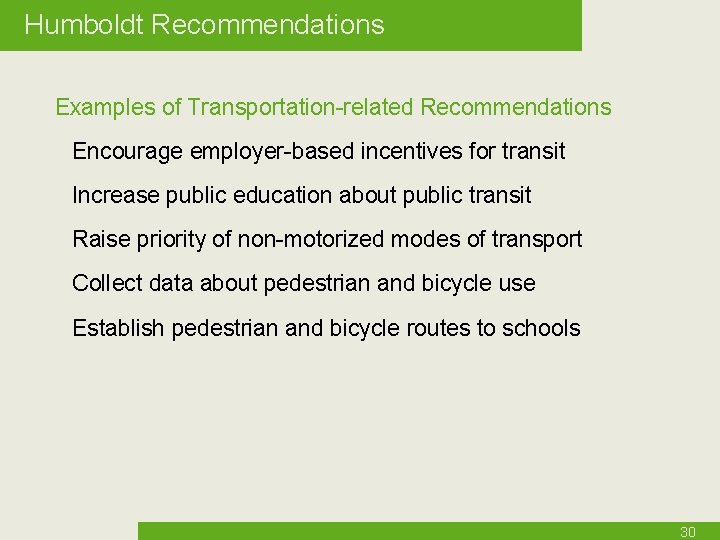 Humboldt Recommendations

Examples of Transportation-related Recommendations

Encourage employer-based incentives for transit

Increase public education about public transit

Raise priority of non-motorized modes of transport

Collect data about pedestrian and bicycle use

Establish pedestrian and bicycle routes to schools

30